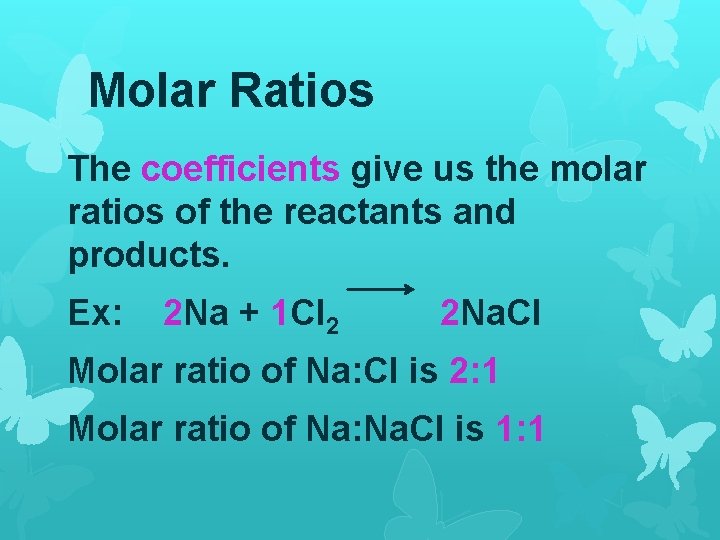 Molar Ratios

The coefficients give us the molar ratios of the reactants and products.

Ex: $2Na + 1Cl_2 \longrightarrow 2NaCl$

Molar ratio of Na:Cl is 2:1

Molar ratio of Na:NaCl is 1:1